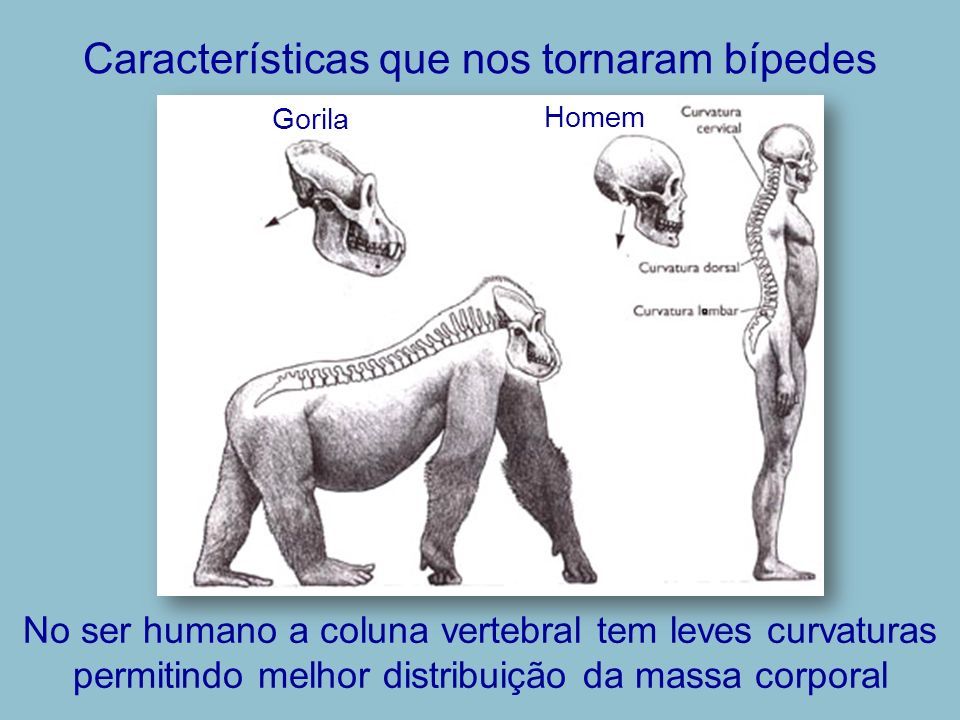 Características que nos tornaram bípedes

Gorila

Homem

Curvatura cervical

Curvatura dorsal

Curvatura lombar

No ser humano a coluna vertebral tem leves curvaturas permitindo melhor distribuição da massa corporal